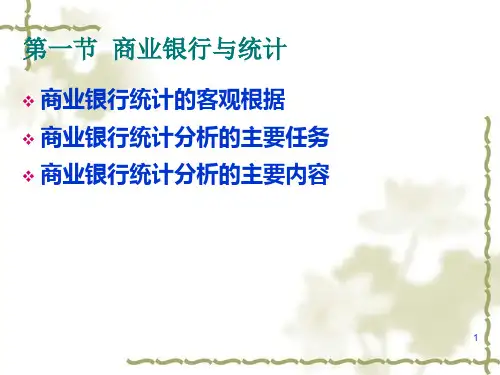 第一节 商业银行与统计

❖ 商业银行统计的客观根据
❖ 商业银行统计分析的主要任务
❖ 商业银行统计分析的主要内容

1